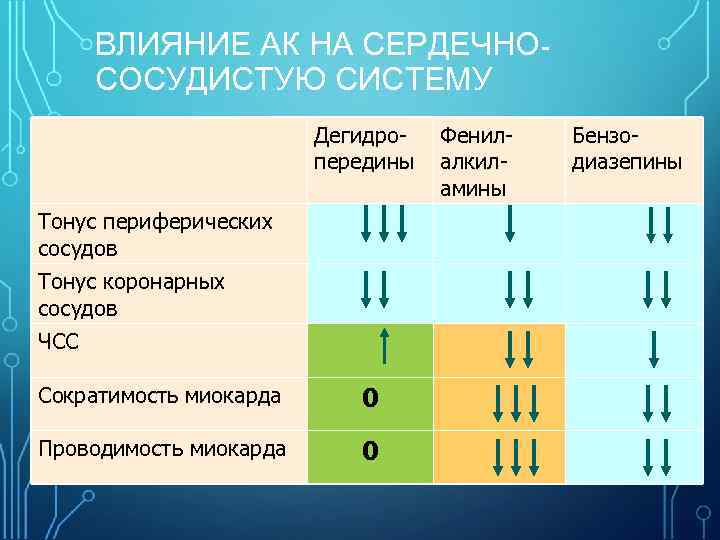 ВЛИЯНИЕ АК НА СЕРДЕЧНО-СОСУДИСТУЮ СИСТЕМУ

| | Дегидро-передины | Фенил-алкил-амины | Бензо-диазепины |
|---|---|---|---|
| Тонус периферических сосудов | ↓↓↓ | ↓ | ↓↓ |
| Тонус коронарных сосудов | ↓↓ | ↓↓ | ↓↓ |
| ЧСС | ↑ | ↓↓ | ↓ |
| Сократимость миокарда | 0 | ↓↓↓ | ↓↓ |
| Проводимость миокарда | 0 | ↓↓↓ | ↓↓ |